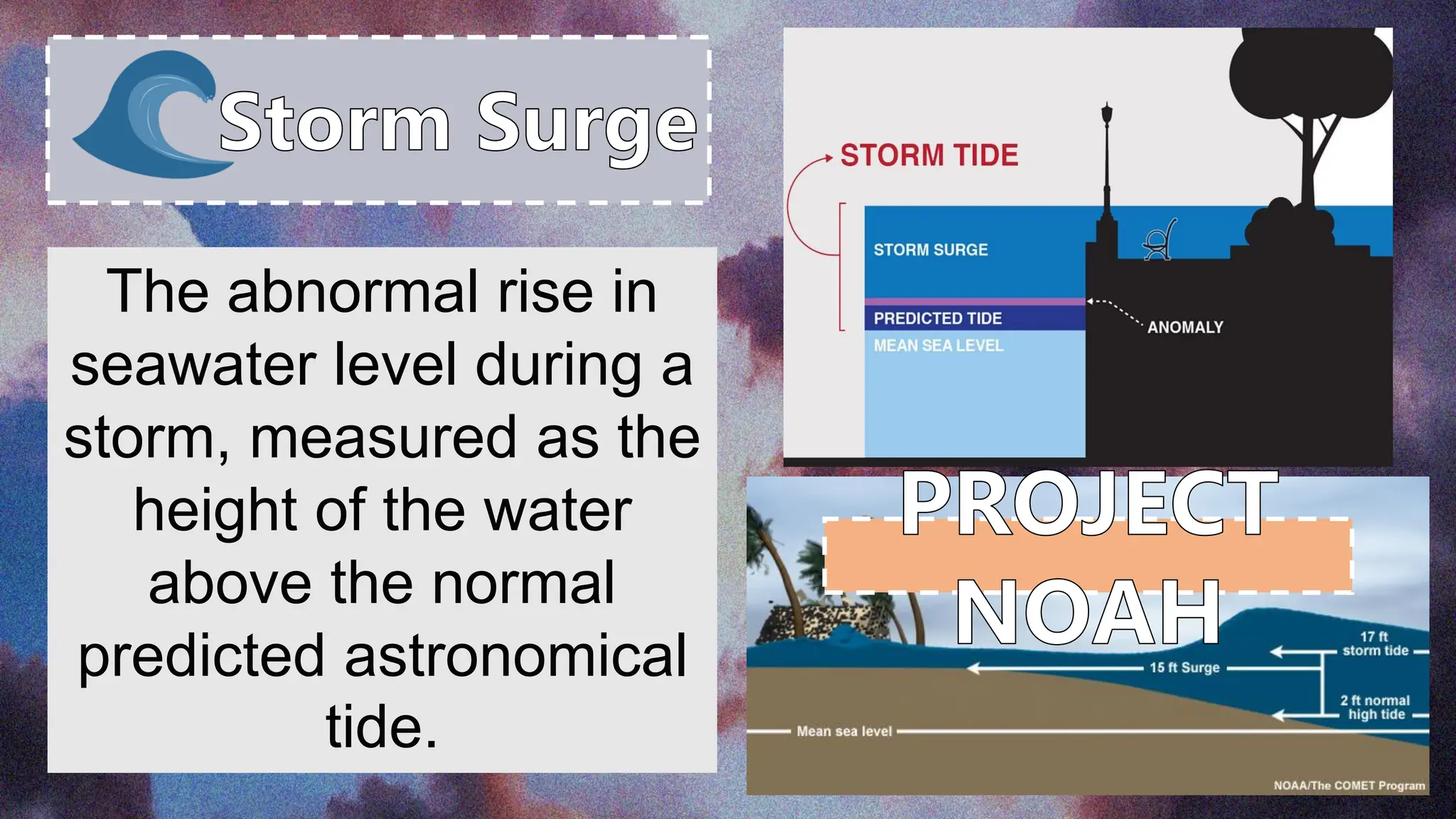 Storm Surge

The abnormal rise in seawater level during a storm, measured as the height of the water above the normal predicted astronomical tide.

STORM TIDE
STORM SURGE
PREDICTED TIDE
MEAN SEA LEVEL
ANOMALY

PROJECT NOAH

17 ft storm tide
15 ft Surge
2 ft normal high tide
Mean sea level
NOAA/The COMET Program